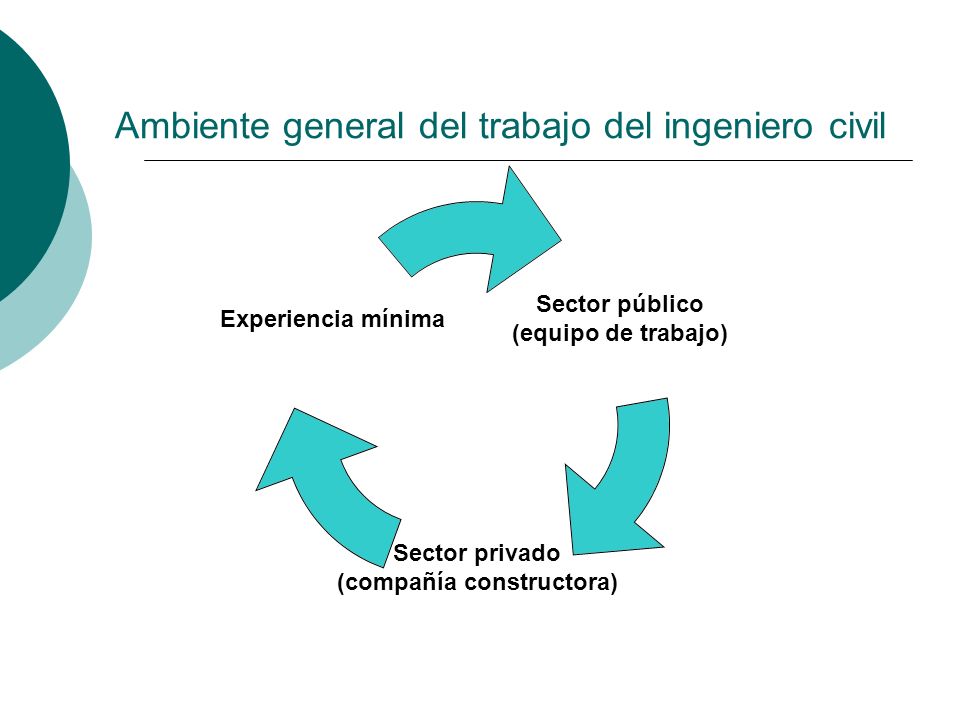 Ambiente general del trabajo del ingeniero civil

Experiencia mínima

Sector público
(equipo de trabajo)

Sector privado
(compañía constructora)